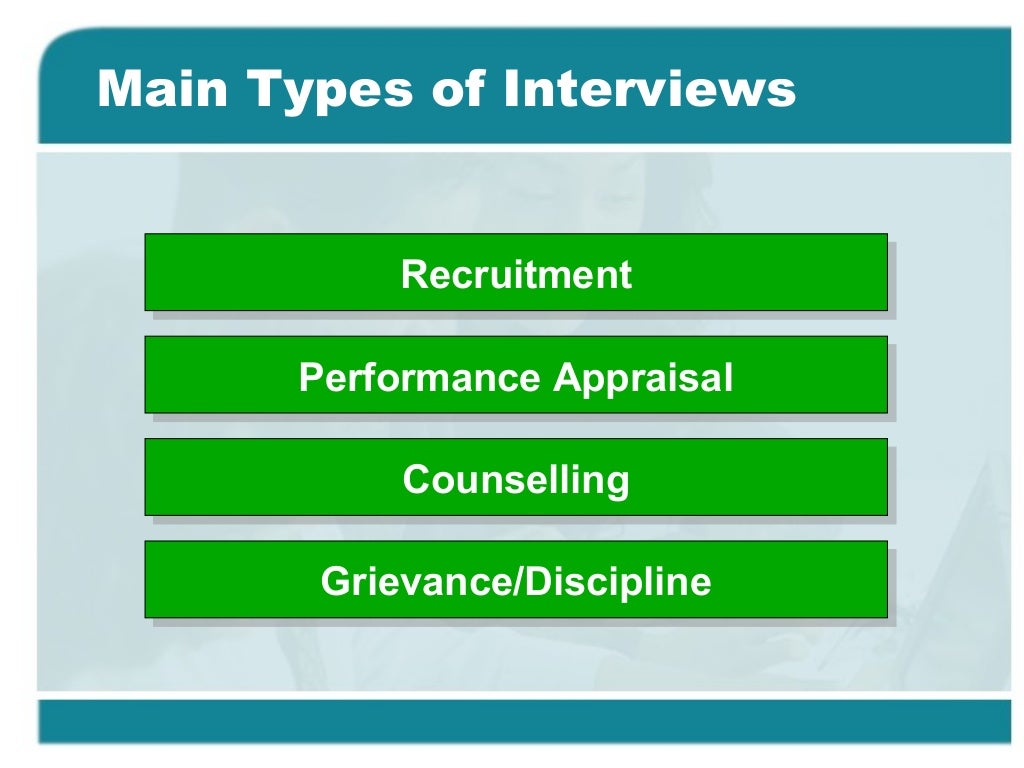 Main Types of Interviews

Recruitment

Performance Appraisal

Counselling

Grievance/Discipline